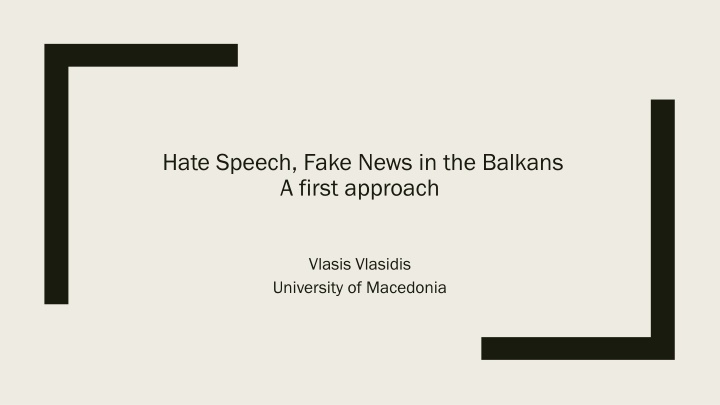 Hate Speech, Fake News in the Balkans
A first approach

Vlasis Vlasidis
University of Macedonia